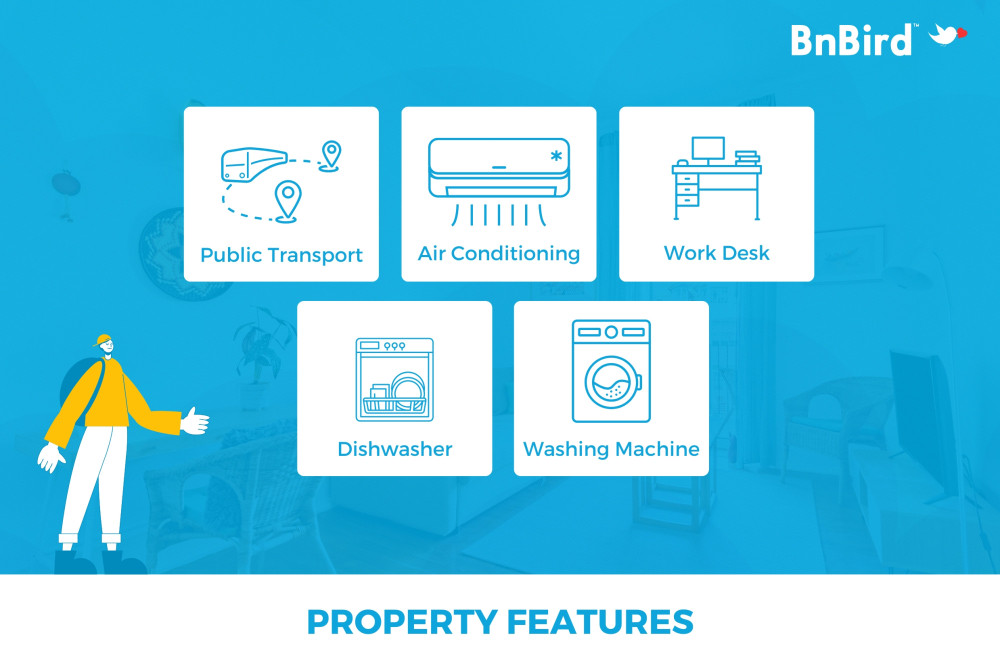 BnBird™

Public Transport

Air Conditioning

Work Desk

Dishwasher

Washing Machine

PROPERTY FEATURES